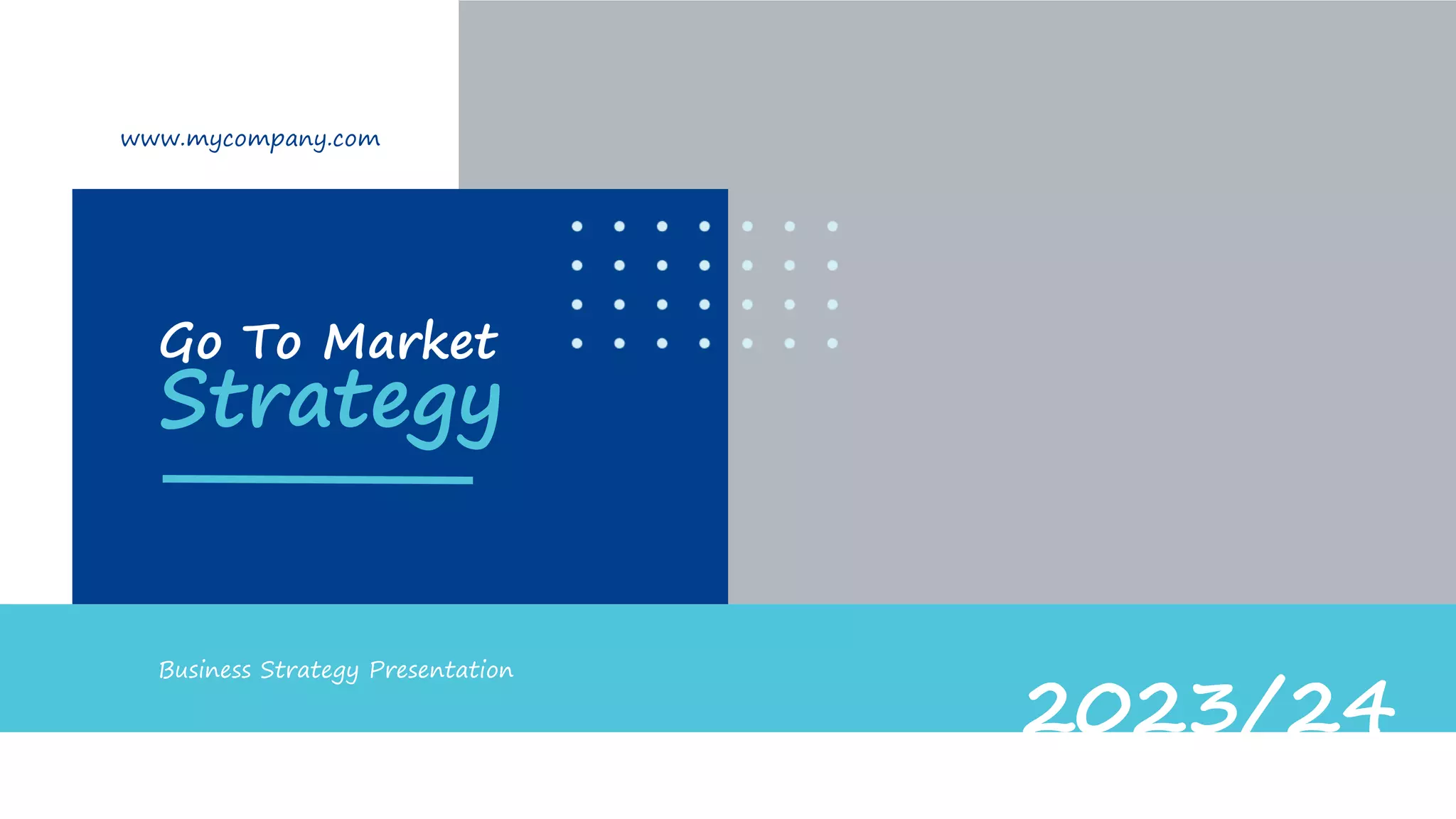 www.mycompany.com

Go To Market
Strategy

Business Strategy Presentation

2023/24